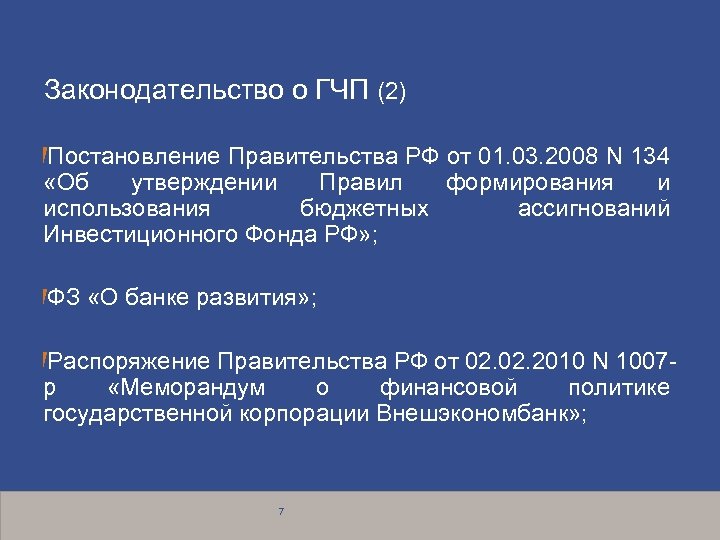 Законодательство о ГЧП (2)

Постановление Правительства РФ от 01.03.2008 N 134 «Об утверждении Правил формирования и использования бюджетных ассигнований Инвестиционного Фонда РФ»;

ФЗ «О банке развития»;

Распоряжение Правительства РФ от 02.02.2010 N 1007-р «Меморандум о финансовой политике государственной корпорации Внешэкономбанк»;

7